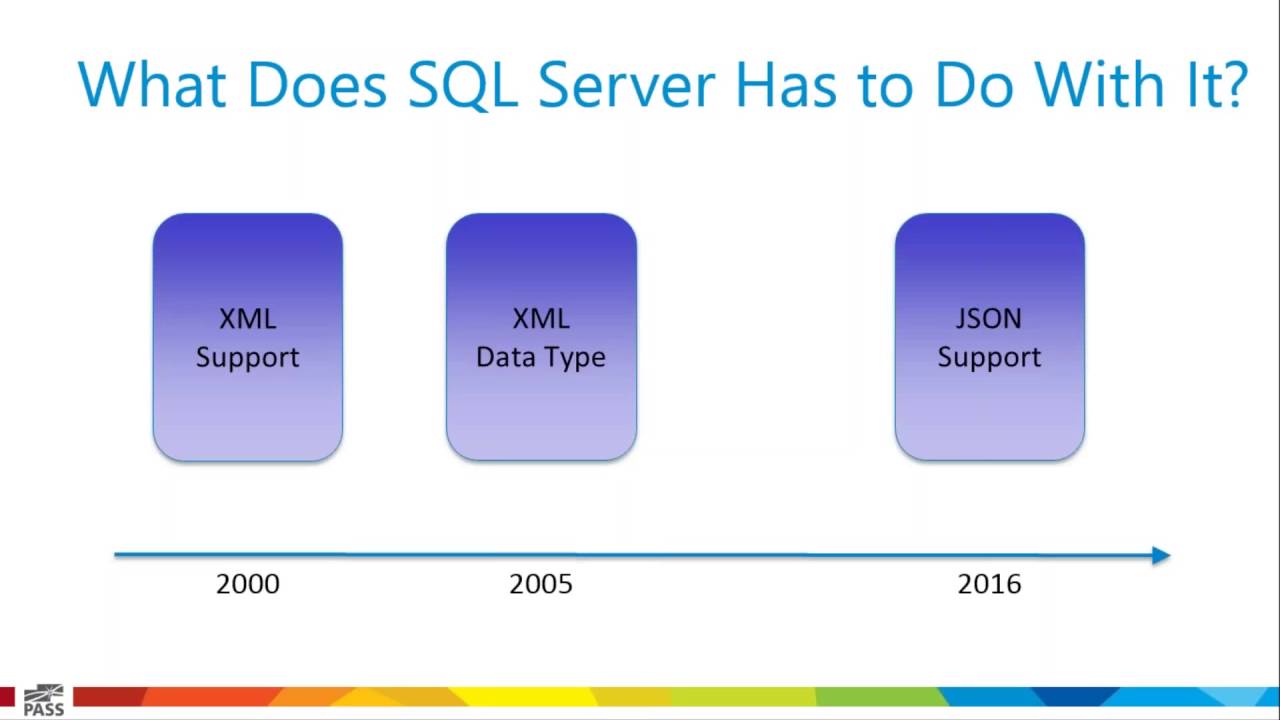 What Does SQL Server Has to Do With It?

XML Support

XML Data Type

JSON Support

2000

2005

2016

PASS